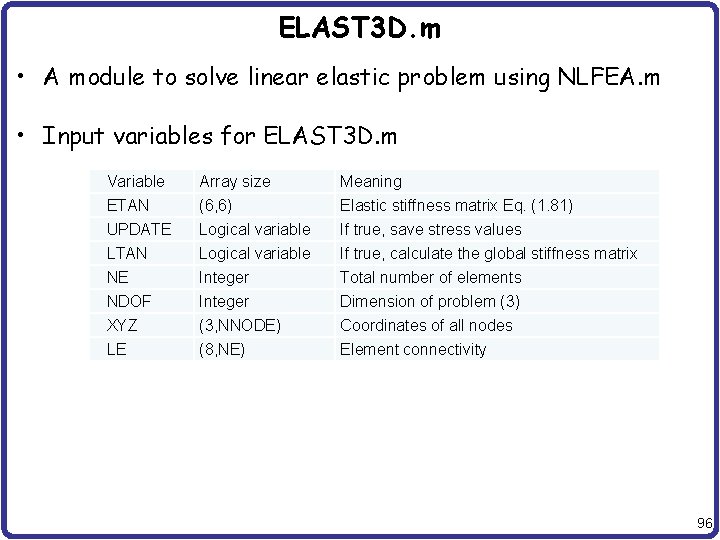 ELAST3D.m

• A module to solve linear elastic problem using NLFEA.m

• Input variables for ELAST3D.m

| Variable | Array size | Meaning |
|---|---|---|
| ETAN | (6,6) | Elastic stiffness matrix Eq. (1.81) |
| UPDATE | Logical variable | If true, save stress values |
| LTAN | Logical variable | If true, calculate the global stiffness matrix |
| NE | Integer | Total number of elements |
| NDOF | Integer | Dimension of problem (3) |
| XYZ | (3,NNODE) | Coordinates of all nodes |
| LE | (8,NE) | Element connectivity |

96